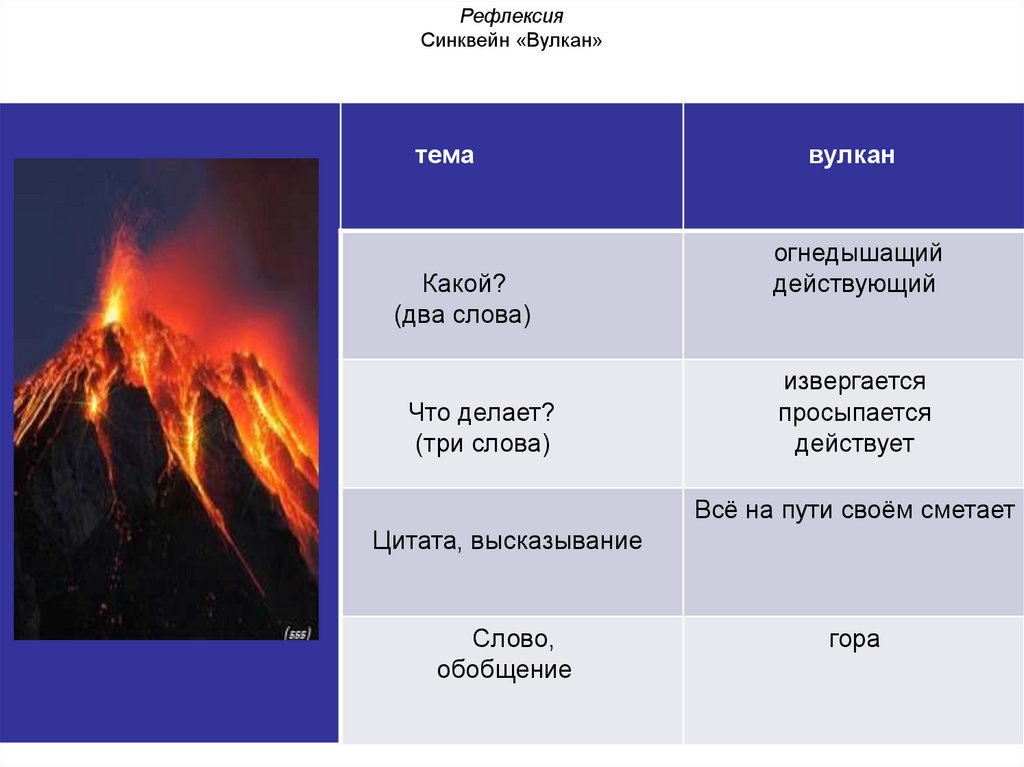 Рефлексия
Синквейн «Вулкан»

| тема | вулкан |
|---|---|
| Какой? (два слова) | огнедышащий действующий |
| Что делает? (три слова) | извергается просыпается действует |
| Цитата, высказывание | Всё на пути своём сметает |
| Слово, обобщение | гора |

(555)